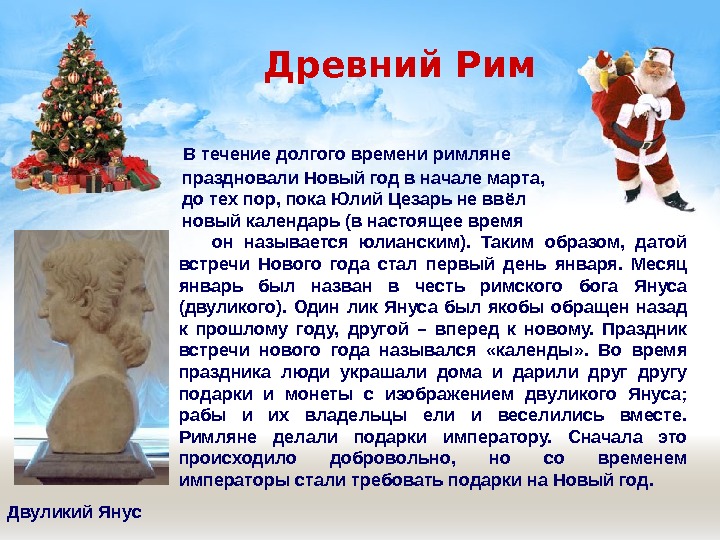 Древний Рим

В течение долгого времени римляне праздновали Новый год в начале марта, до тех пор, пока Юлий Цезарь не ввёл новый календарь (в настоящее время он называется юлианским). Таким образом, датой встречи Нового года стал первый день января. Месяц январь был назван в честь римского бога Януса (двуликого). Один лик Януса был якобы обращен назад к прошлому году, другой – вперед к новому. Праздник встречи нового года назывался «календы». Во время праздника люди украшали дома и дарили друг другу подарки и монеты с изображением двуликого Януса; рабы и их владельцы ели и веселились вместе. Римляне делали подарки императору. Сначала это происходило добровольно, но со временем императоры стали требовать подарки на Новый год.

Двуликий Янус